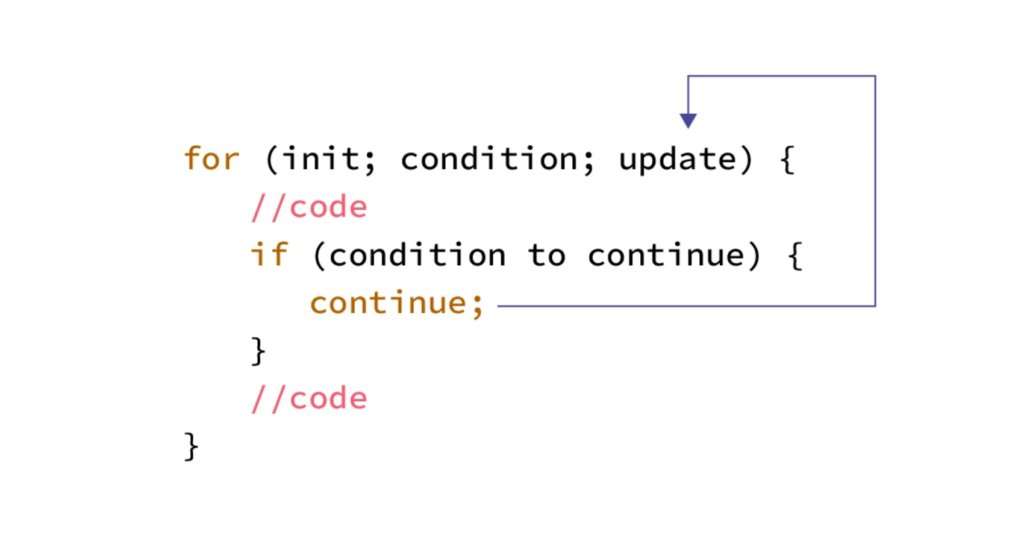 for (init; condition; update) {
    //code
    if (condition to continue) {
        continue;
    }
    //code
}